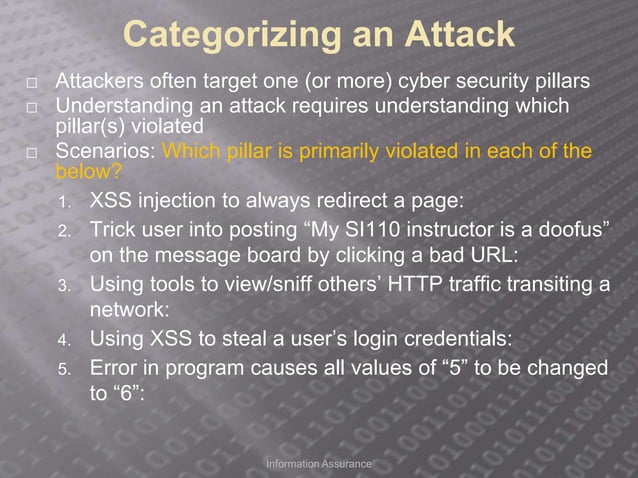 Categorizing an Attack

□ Attackers often target one (or more) cyber security pillars
□ Understanding an attack requires understanding which pillar(s) violated
□ Scenarios: Which pillar is primarily violated in each of the below?

1. XSS injection to always redirect a page:
2. Trick user into posting “My SI110 instructor is a doofus” on the message board by clicking a bad URL:
3. Using tools to view/sniff others’ HTTP traffic transiting a network:
4. Using XSS to steal a user’s login credentials:
5. Error in program causes all values of “5” to be changed to “6”:

Information Assurance